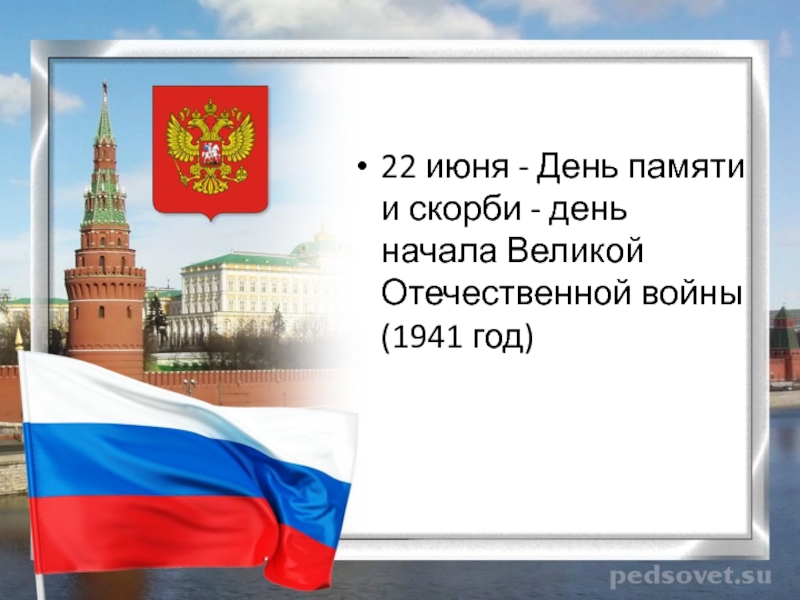 • 22 июня - День памяти и скорби - день начала Великой Отечественной войны (1941 год)

pedsovet.su